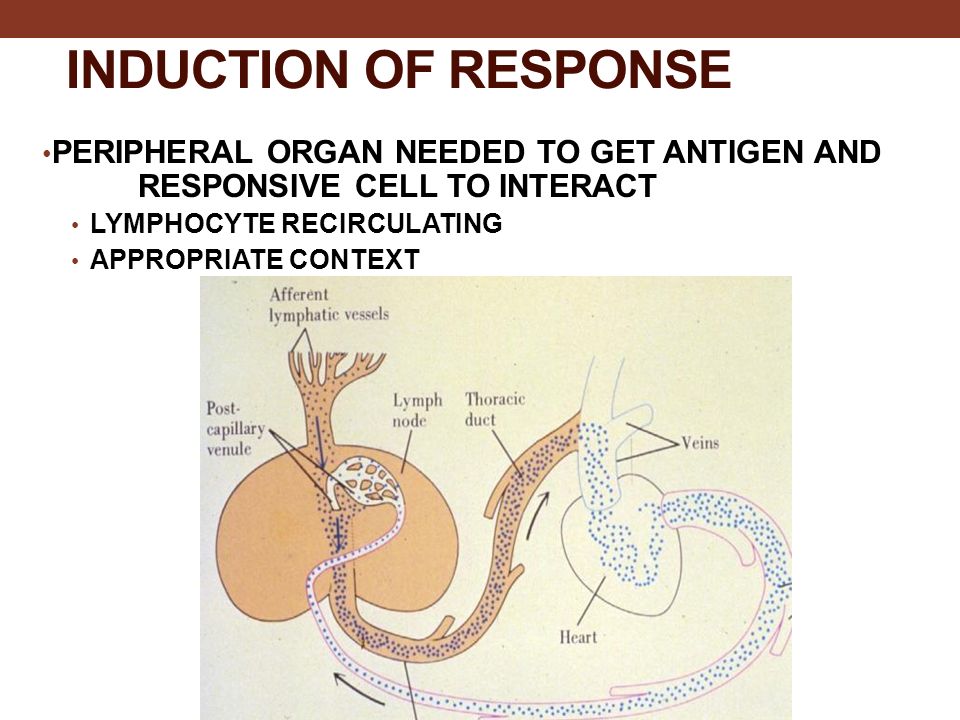 INDUCTION OF RESPONSE

•PERIPHERAL ORGAN NEEDED TO GET ANTIGEN AND RESPONSIVE CELL TO INTERACT

• LYMPHOCYTE RECIRCULATING
• APPROPRIATE CONTEXT

Afferent lymphatic vessels

Post-capillary venule

Lymph node

Thoracic duct

Veins

Heart